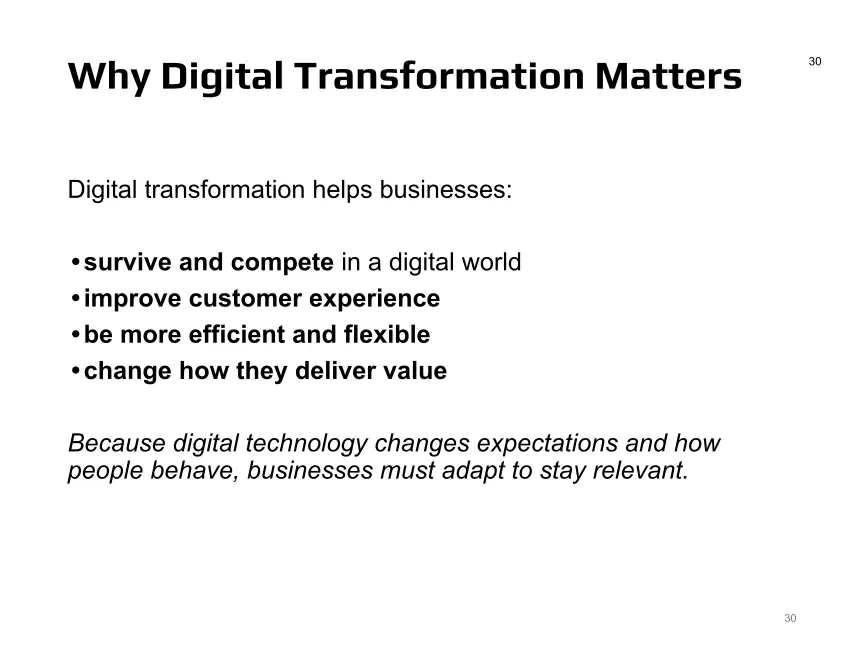 Why Digital Transformation Matters

30

Digital transformation helps businesses:

• survive and compete in a digital world
• improve customer experience
• be more efficient and flexible
• change how they deliver value

Because digital technology changes expectations and how people behave, businesses must adapt to stay relevant.

30